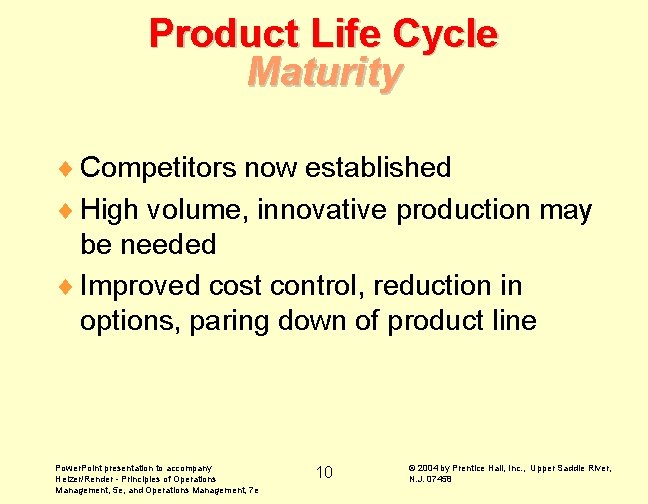 Product Life Cycle
Maturity

♦ Competitors now established

♦ High volume, innovative production may be needed

♦ Improved cost control, reduction in options, paring down of product line

PowerPoint presentation to accompany Heizer/Render - Principles of Operations Management, 5e, and Operations Management, 7e

10

© 2004 by Prentice Hall, Inc., Upper Saddle River, N.J. 07458